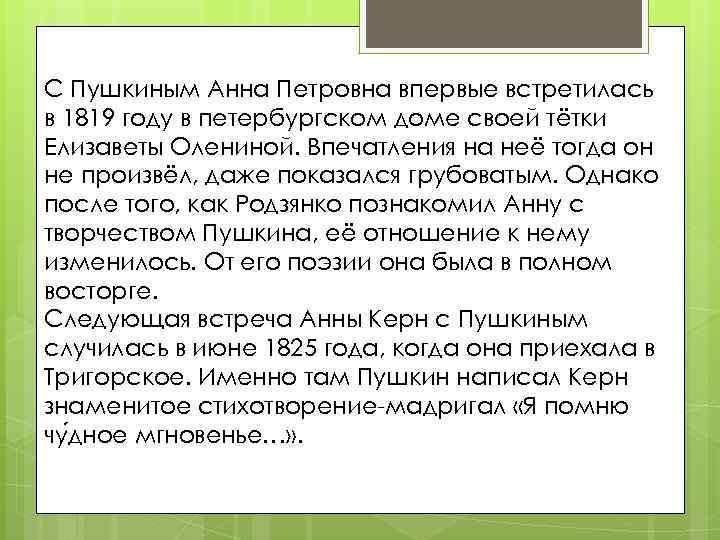 С Пушкиным Анна Петровна впервые встретилась в 1819 году в петербургском доме своей тётки Елизаветы Олениной. Впечатления на неё тогда он не произвёл, даже показался грубоватым. Однако после того, как Родзянко познакомил Анну с творчеством Пушкина, её отношение к нему изменилось. От его поэзии она была в полном восторге.
Следующая встреча Анны Керн с Пушкиным случилась в июне 1825 года, когда она приехала в Тригорское. Именно там Пушкин написал Керн знаменитое стихотворение-мадригал «Я помню чу́дное мгновенье…».